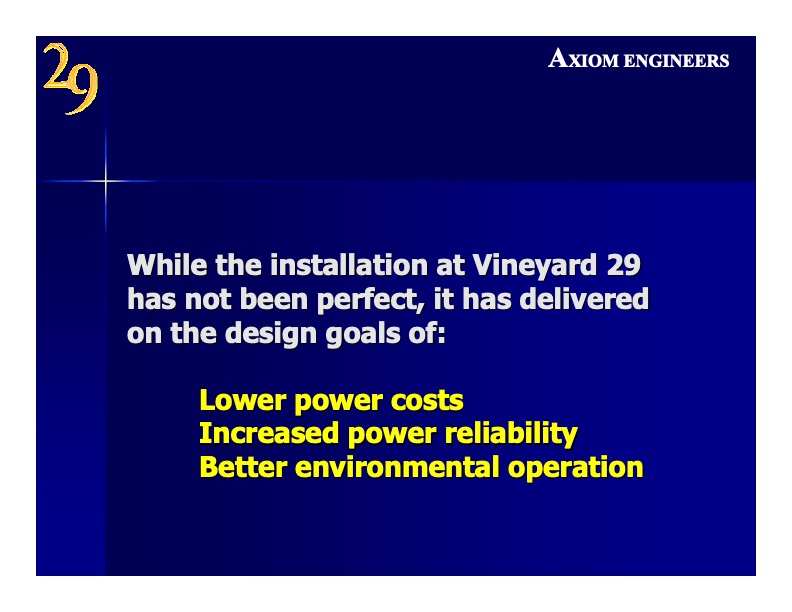 29

AXIOM ENGINEERS

While the installation at Vineyard 29 has not been perfect, it has delivered on the design goals of:

Lower power costs
Increased power reliability
Better environmental operation